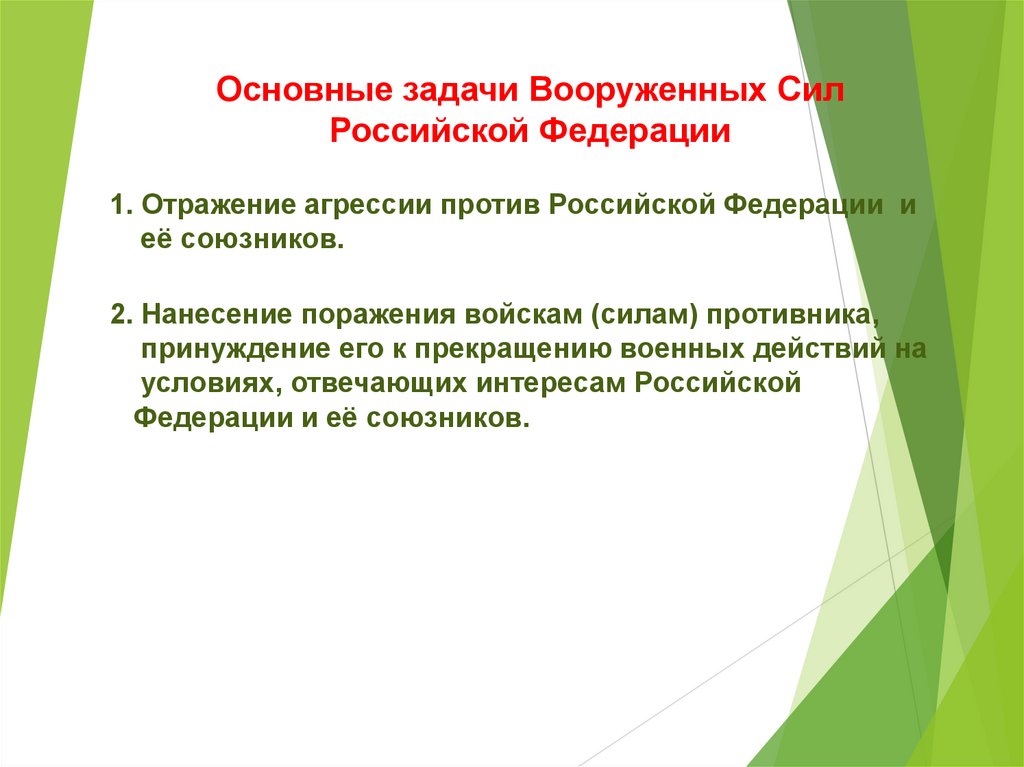 Основные задачи Вооруженных Сил Российской Федерации

1. Отражение агрессии против Российской Федерации и её союзников.

2. Нанесение поражения войскам (силам) противника, принуждение его к прекращению военных действий на условиях, отвечающих интересам Российской Федерации и её союзников.